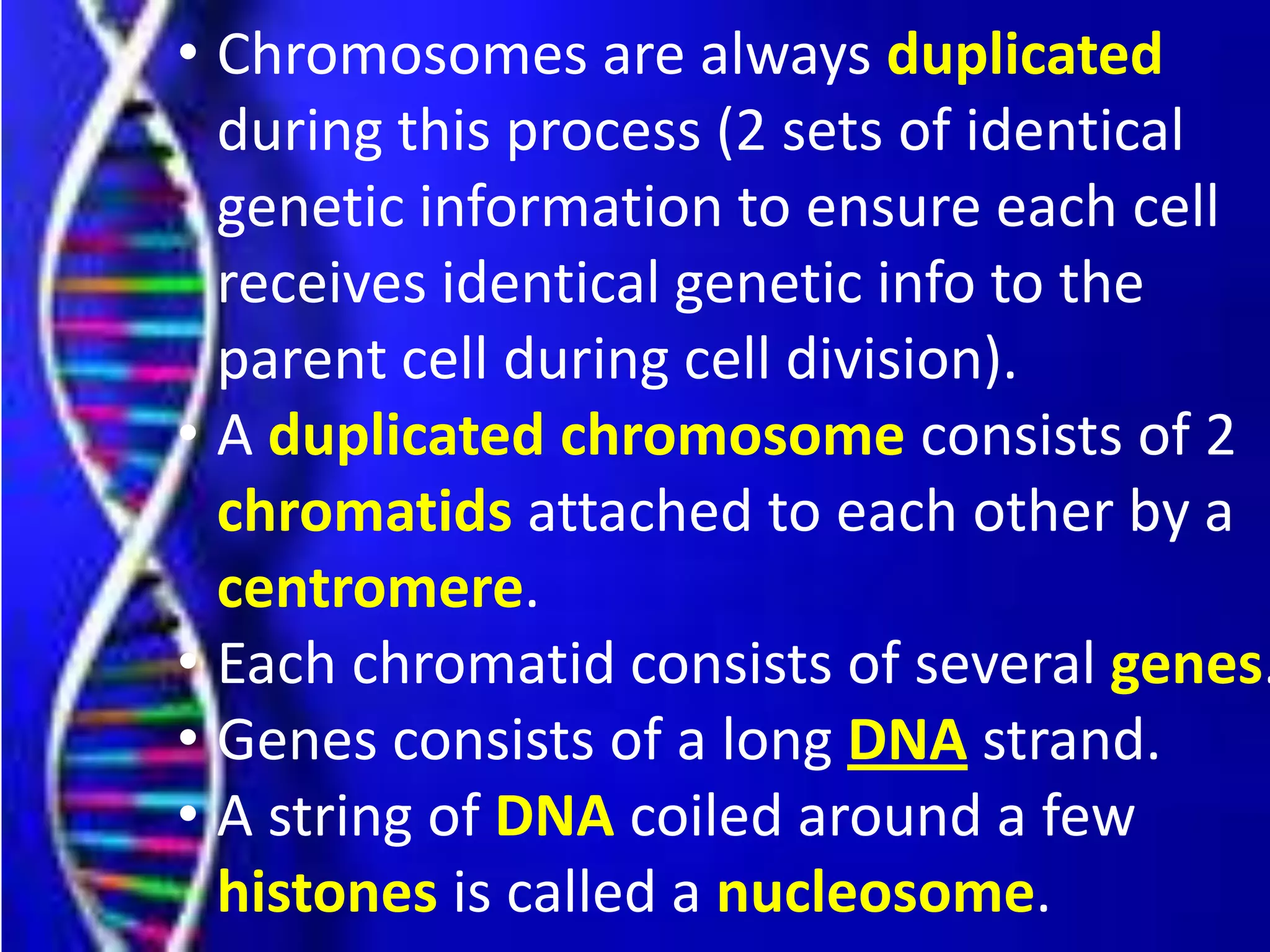 • Chromosomes are always duplicated during this process (2 sets of identical genetic information to ensure each cell receives identical genetic info to the parent cell during cell division).
• A duplicated chromosome consists of 2 chromatids attached to each other by a centromere.
• Each chromatid consists of several genes.
• Genes consists of a long DNA strand.
• A string of DNA coiled around a few histones is called a nucleosome.